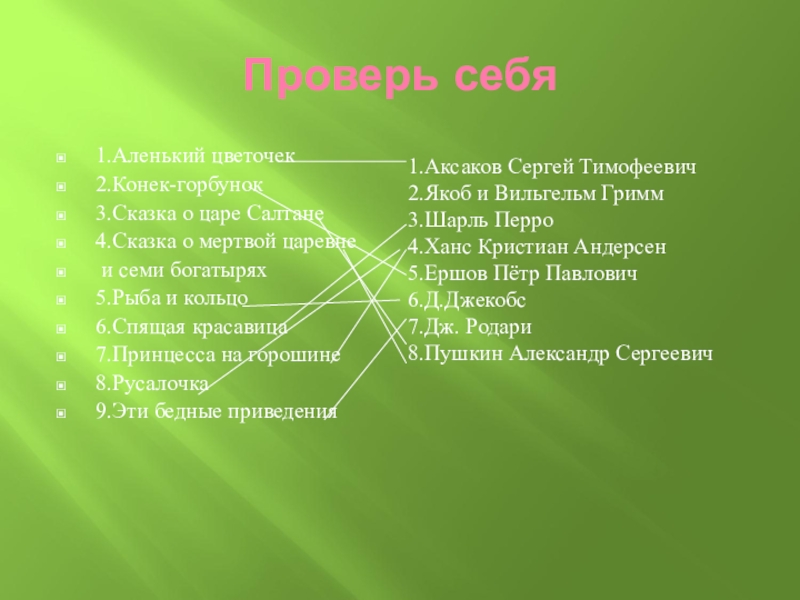 Проверь себя

1.Аленький цветочек
2.Конек-горбунок
3.Сказка о царе Салтане
4.Сказка о мертвой царевне
и семи богатырях
5.Рыба и кольцо
6.Спящая красавица
7.Принцесса на горошине
8.Русалочка
9.Эти бедные приведения

1.Аксаков Сергей Тимофеевич
2.Якоб и Вильгельм Гримм
3.Шарль Перро
4.Ханс Кристиан Андерсен
5.Ершов Пётр Павлович
6.Д.Джекобс
7.Дж. Родари
8.Пушкин Александр Сергеевич